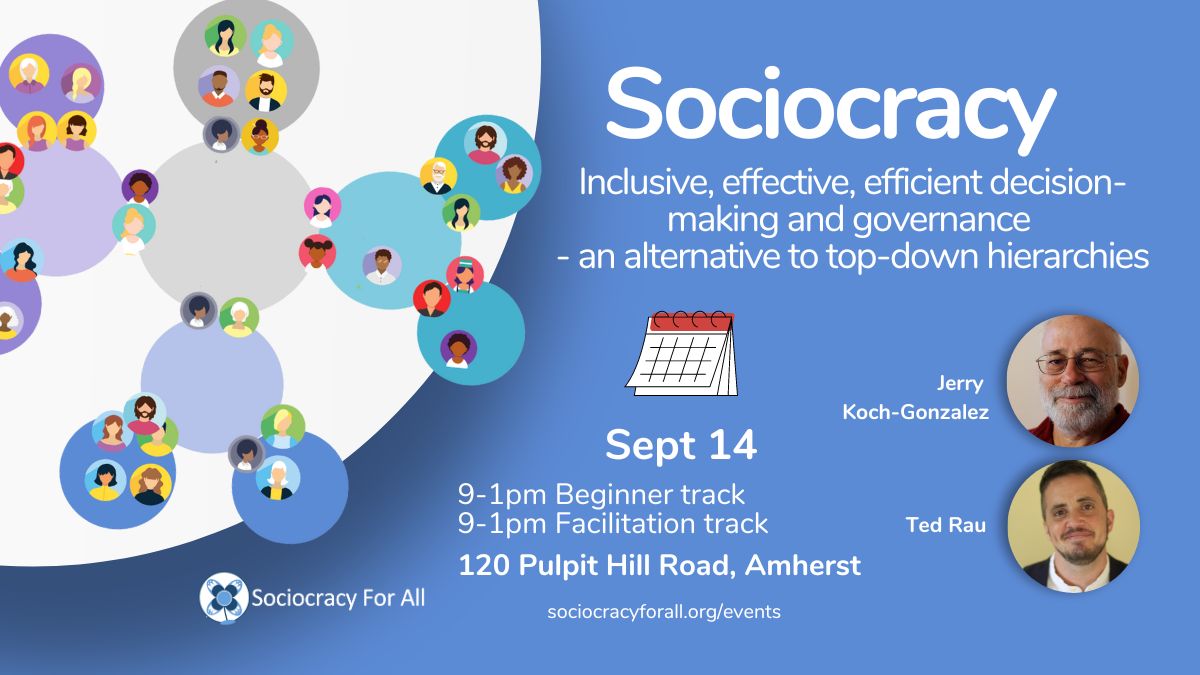 Sociocracy

Inclusive, effective, efficient decision-making and governance
- an alternative to top-down hierarchies

Jerry Koch-Gonzalez

Sept 14

9-1pm Beginner track
9-1pm Facilitation track

Ted Rau

120 Pulpit Hill Road, Amherst

Sociocracy For All

sociocracyforall.org/events